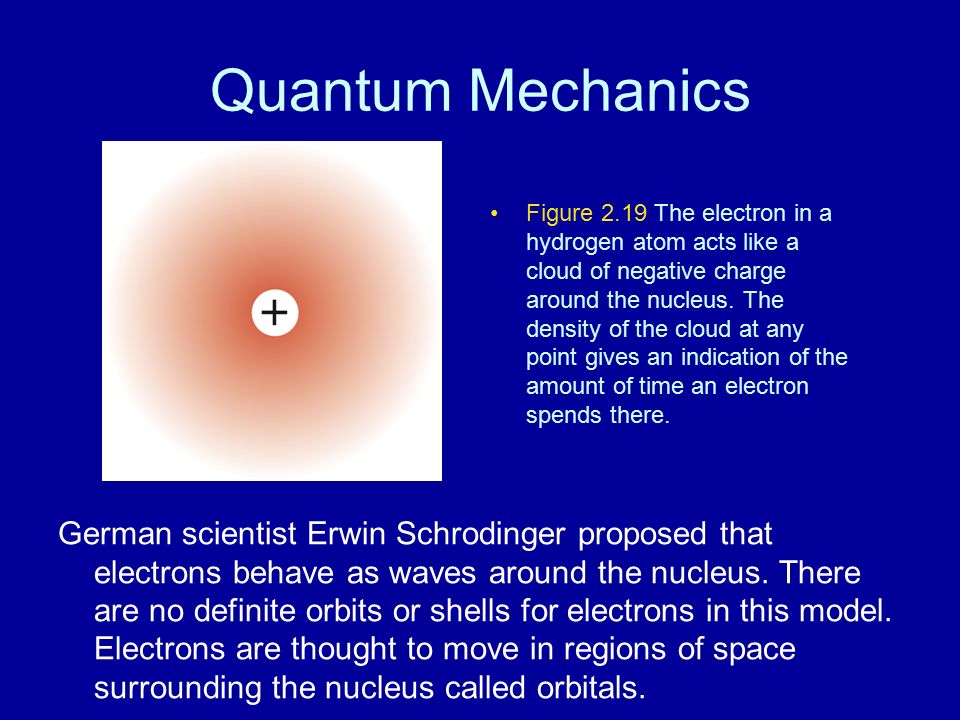 Quantum Mechanics

+

• Figure 2.19 The electron in a hydrogen atom acts like a cloud of negative charge around the nucleus. The density of the cloud at any point gives an indication of the amount of time an electron spends there.

German scientist Erwin Schrodinger proposed that electrons behave as waves around the nucleus. There are no definite orbits or shells for electrons in this model. Electrons are thought to move in regions of space surrounding the nucleus called orbitals.